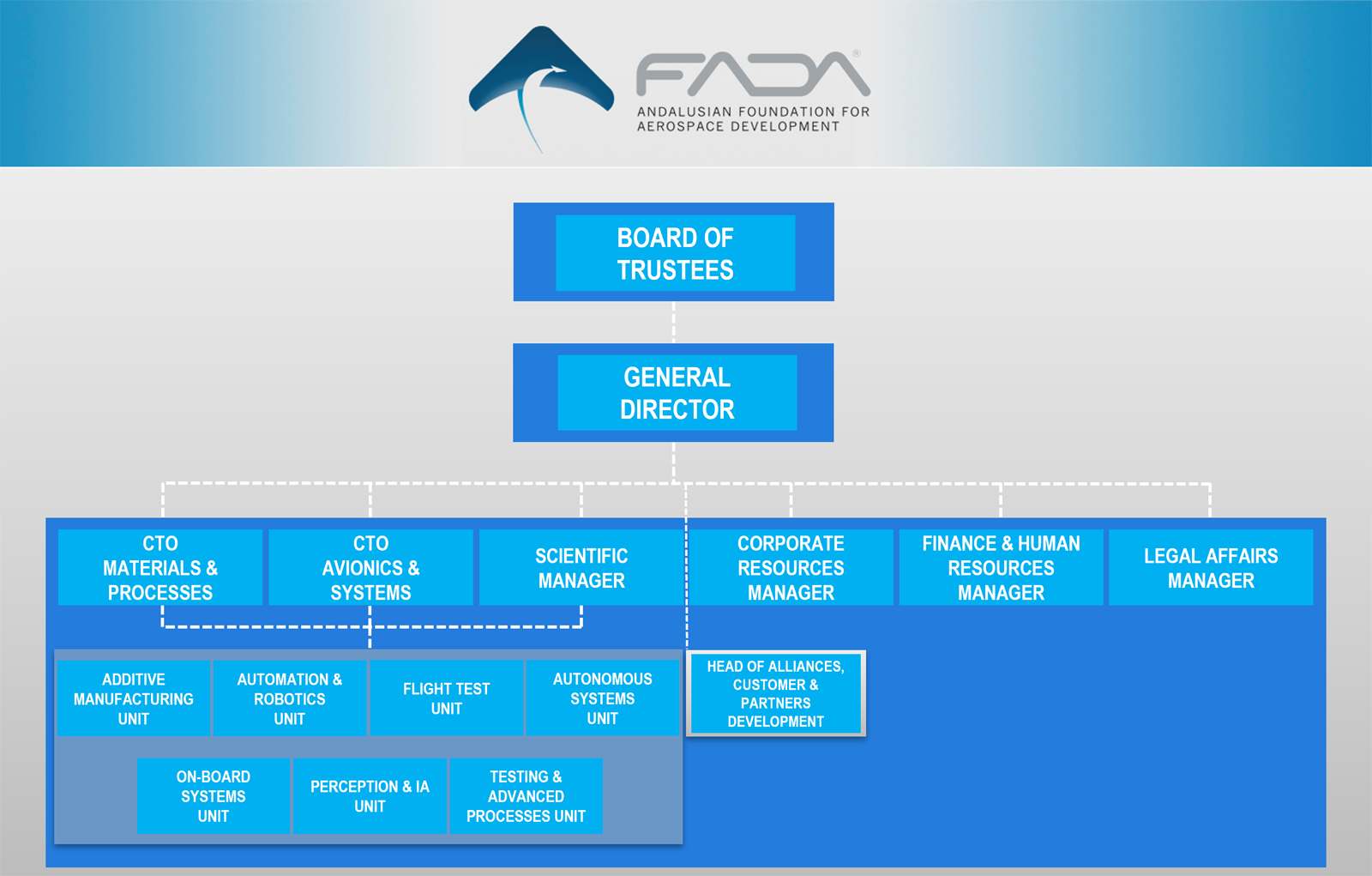 FADA®
ANDALUSIAN FOUNDATION FOR AEROSPACE DEVELOPMENT

BOARD OF TRUSTEES

GENERAL DIRECTOR

CTO MATERIALS & PROCESSES

CTO AVIONICS & SYSTEMS

SCIENTIFIC MANAGER

CORPORATE RESOURCES MANAGER

FINANCE & HUMAN RESOURCES MANAGER

LEGAL AFFAIRS MANAGER

ADDITIVE MANUFACTURING UNIT

AUTOMATION & ROBOTICS UNIT

FLIGHT TEST UNIT

AUTONOMOUS SYSTEMS UNIT

HEAD OF ALLIANCES, CUSTOMER & PARTNERS DEVELOPMENT

ON-BOARD SYSTEMS UNIT

PERCEPTION & IA UNIT

TESTING & ADVANCED PROCESSES UNIT